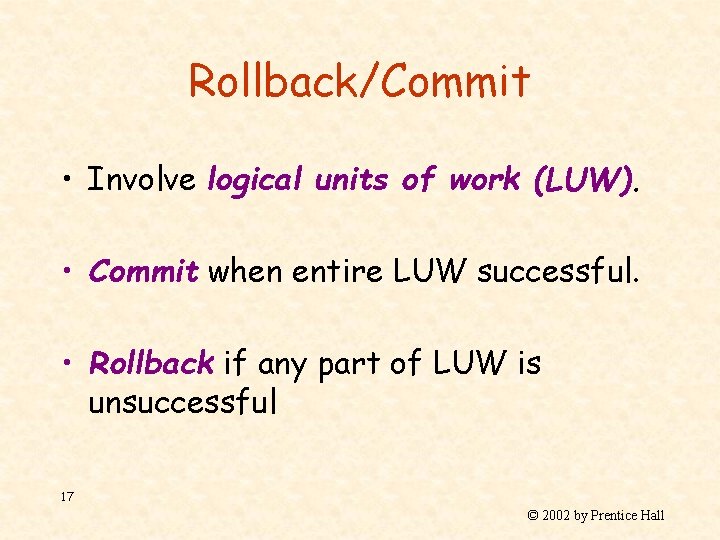 Rollback/Commit

• Involve logical units of work (LUW).

• Commit when entire LUW successful.

• Rollback if any part of LUW is unsuccessful

17

© 2002 by Prentice Hall